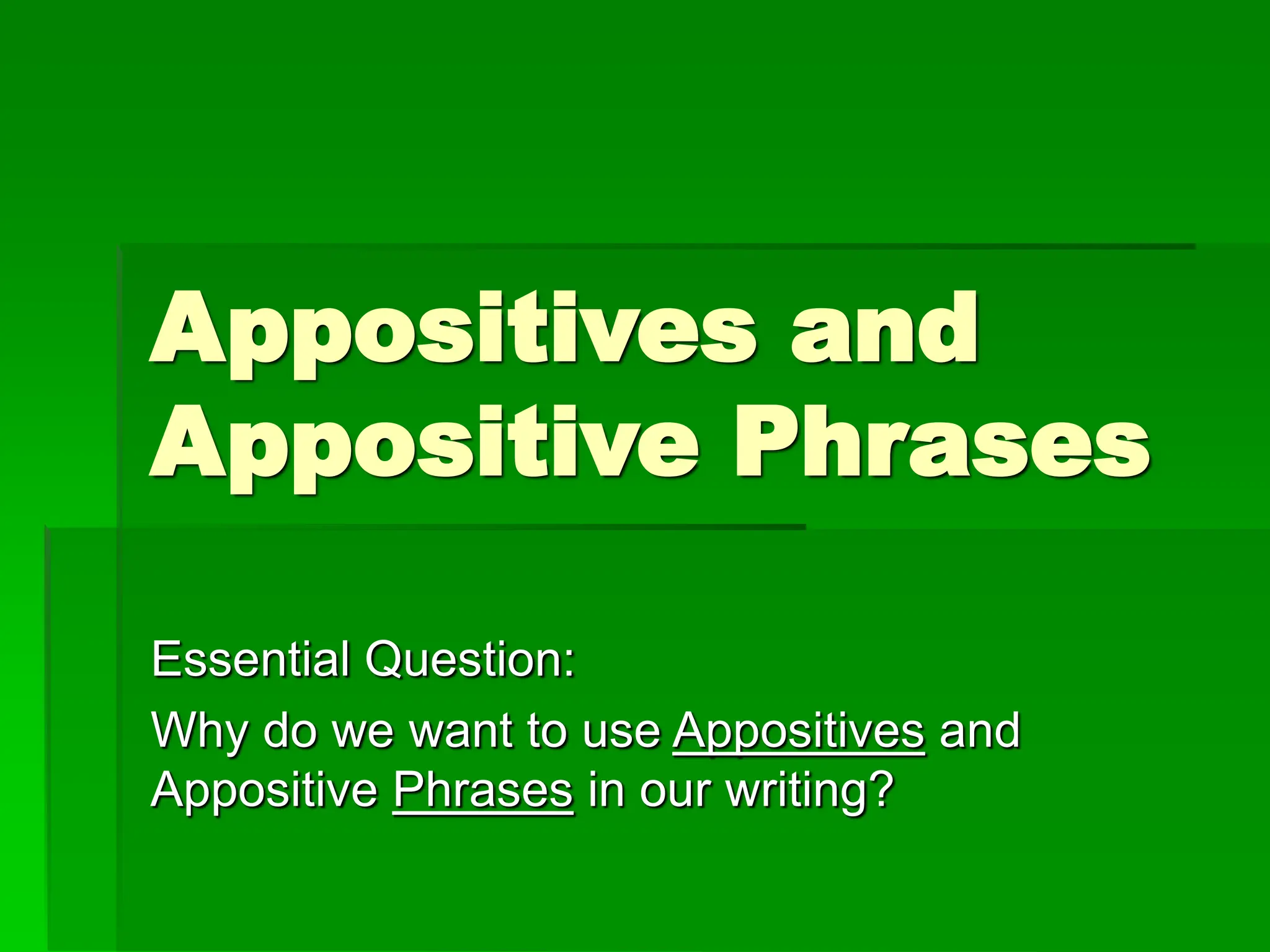 Appositives and Appositive Phrases

Essential Question:

Why do we want to use Appositives and Appositive Phrases in our writing?